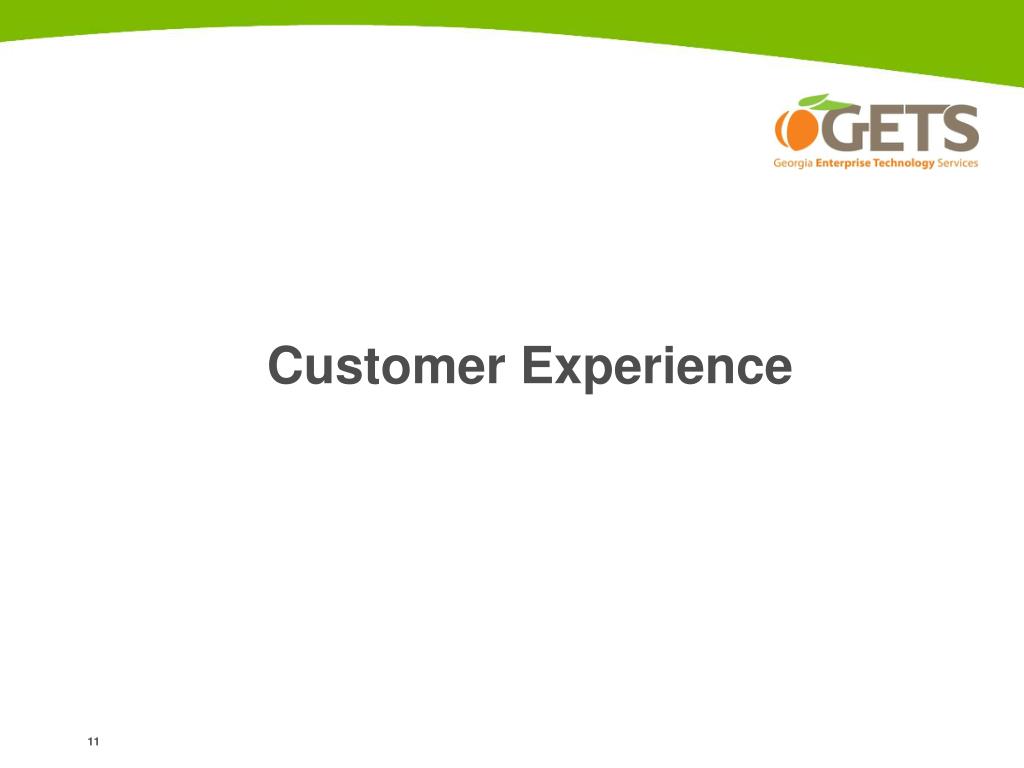 GETS
Georgia Enterprise Technology Services

Customer Experience

11